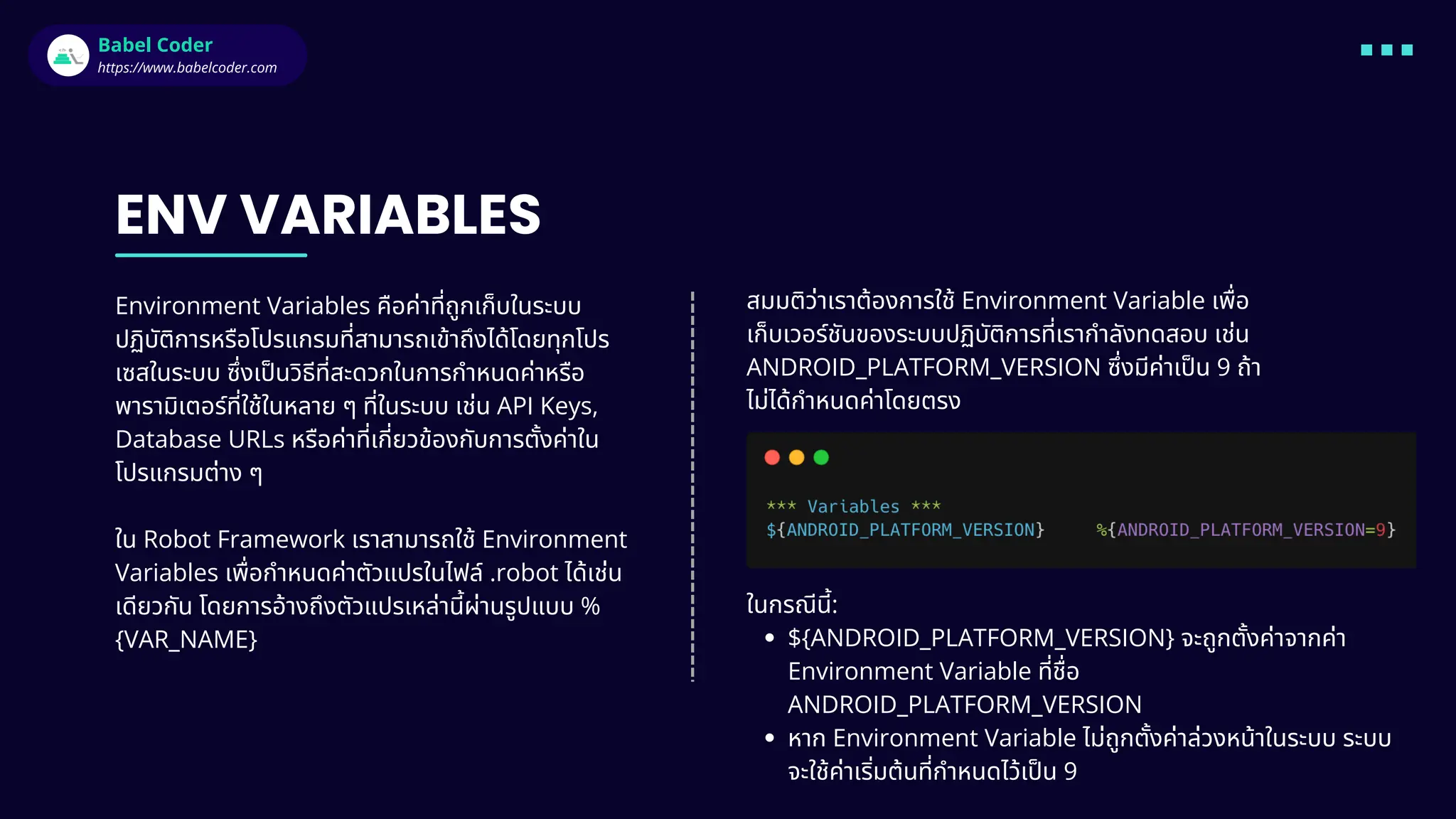 Babel Coder
https://www.babelcoder.com

ENV VARIABLES

Environment Variables คือค่าที่ถูกเก็บในระบบปฏิบัติการหรือโปรแกรมที่สามารถเข้าถึงได้โดยทุกโปรเซสในระบบ ซึ่งเป็นวิธีที่สะดวกในการกำหนดค่าหรือพารามิเตอร์ที่ใช้ในหลาย ๆ ที่ในระบบ เช่น API Keys, Database URLs หรือค่าที่เกี่ยวข้องกับการตั้งค่าในโปรแกรมต่าง ๆ

ใน Robot Framework เราสามารถใช้ Environment Variables เพื่อกำหนดค่าตัวแปรในไฟล์ .robot ได้เช่นเดียวกัน โดยการอ้างถึงตัวแปรเหล่านี้ผ่านรูปแบบ %{VAR_NAME}

สมมติว่าเราต้องการใช้ Environment Variable เพื่อเก็บเวอร์ชันของระบบปฏิบัติการที่เรากำลังทดสอบ เช่น ANDROID_PLATFORM_VERSION ซึ่งมีค่าเป็น 9 ถ้าไม่ได้กำหนดค่าโดยตรง

*** Variables ***
${ANDROID_PLATFORM_VERSION}     %{ANDROID_PLATFORM_VERSION=9}

ในกรณีนี้:
• ${ANDROID_PLATFORM_VERSION} จะถูกตั้งค่าจากค่า Environment Variable ที่ชื่อ ANDROID_PLATFORM_VERSION
• หาก Environment Variable ไม่ถูกตั้งค่าล่วงหน้าในระบบ ระบบจะใช้ค่าเริ่มต้นที่กำหนดไว้เป็น 9